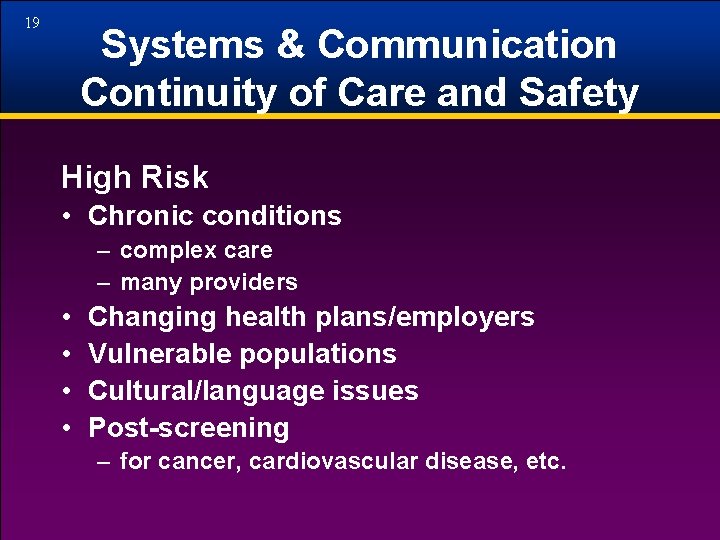 19

Systems & Communication
Continuity of Care and Safety

High Risk

• Chronic conditions
– complex care
– many providers
• Changing health plans/employers
• Vulnerable populations
• Cultural/language issues
• Post-screening
– for cancer, cardiovascular disease, etc.